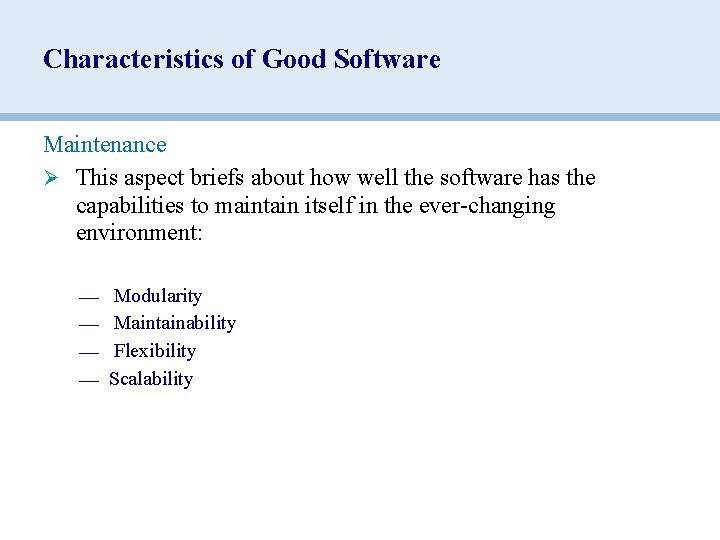 Characteristics of Good Software

Maintenance

➢ This aspect briefs about how well the software has the capabilities to maintain itself in the ever-changing environment:

— Modularity
— Maintainability
— Flexibility
— Scalability